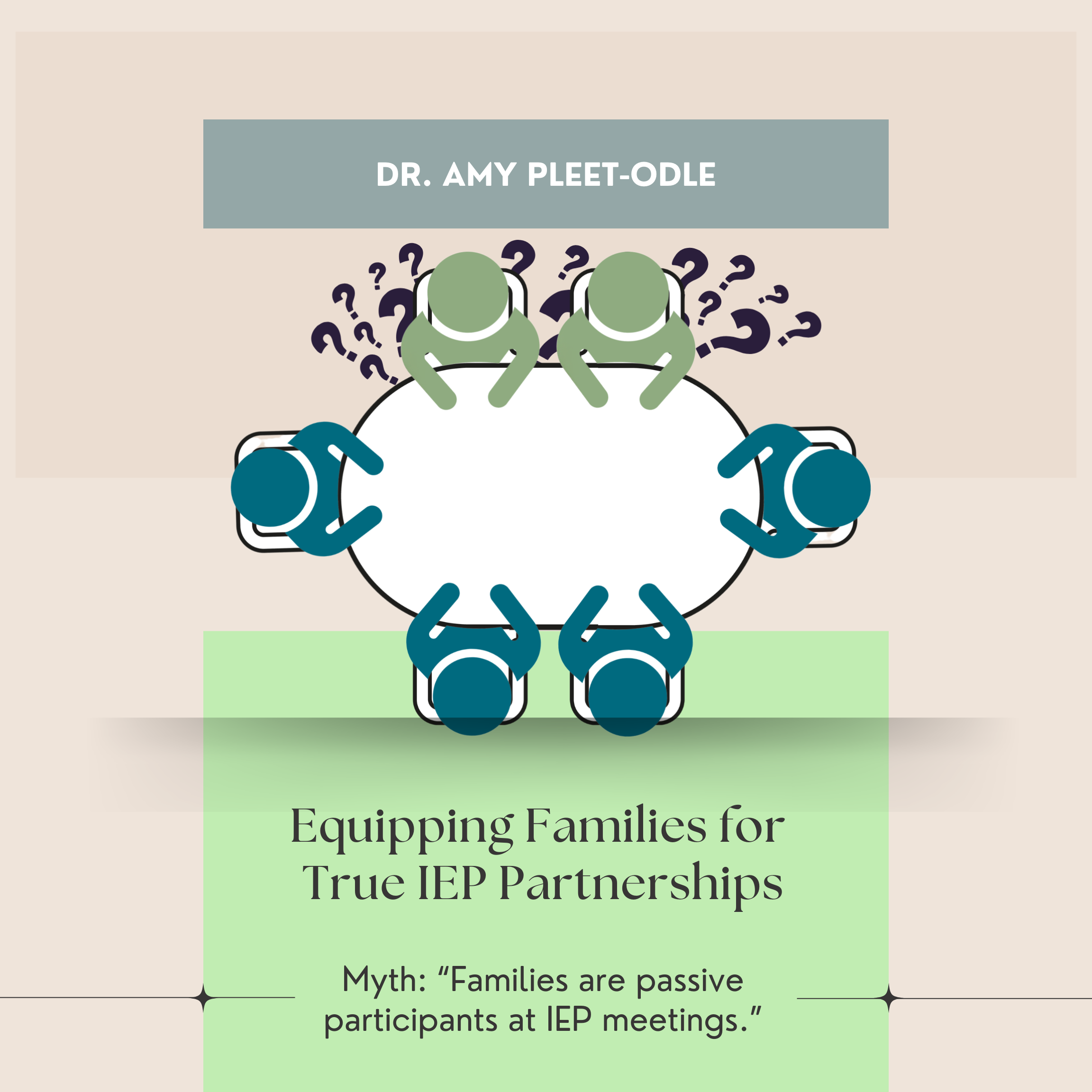 DR. AMY PLEET-ODLE

Equipping Families for True IEP Partnerships

Myth: “Families are passive participants at IEP meetings.”